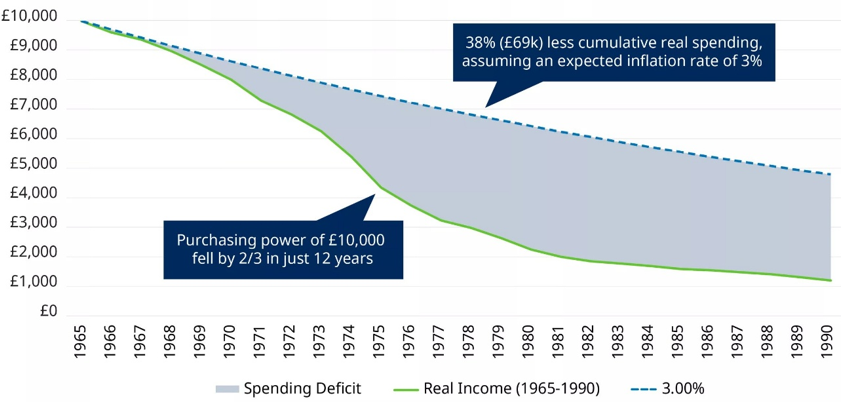 £10,000
£9,000
£8,000
£7,000
£6,000
£5,000
£4,000
£3,000
£2,000
£1,000
£0

38% (£69k) less cumulative real spending, assuming an expected inflation rate of 3%

Purchasing power of £10,000 fell by 2/3 in just 12 years

1965 1966 1967 1968 1969 1970 1971 1972 1973 1974 1975 1976 1977 1978 1979 1980 1981 1982 1983 1984 1985 1986 1987 1988 1989 1990

Spending Deficit
Real Income (1965-1990)
3.00%